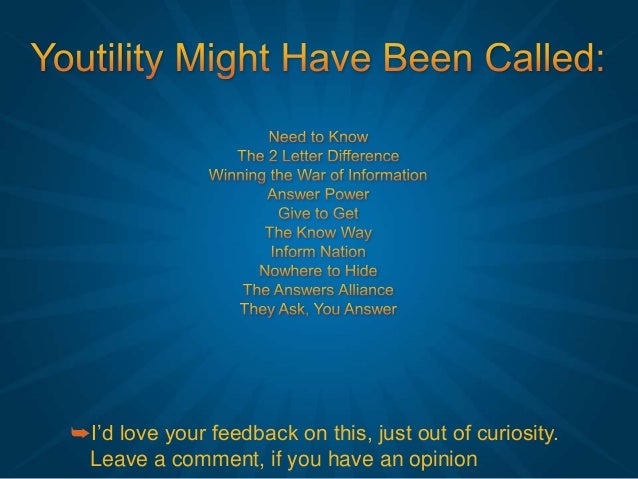 Youtility Might Have Been Called:

Need to Know
The 2 Letter Difference
Winning the War of Information
Answer Power
Give to Get
The Know Way
Inform Nation
Nowhere to Hide
The Answers Alliance
They Ask, You Answer

➥I'd love your feedback on this, just out of curiosity. Leave a comment, if you have an opinion